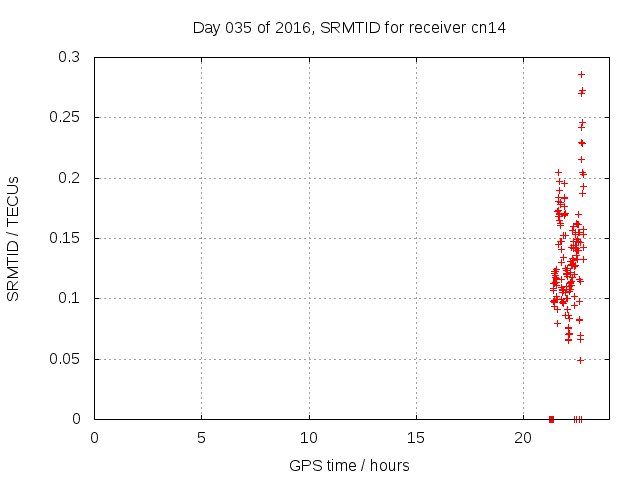 Day 035 of 2016, SRMTID for receiver cn14

SRMTID / TECUs

0.3
0.25
0.2
0.15
0.1
0.05
0

0
5
10
15
20

GPS time / hours